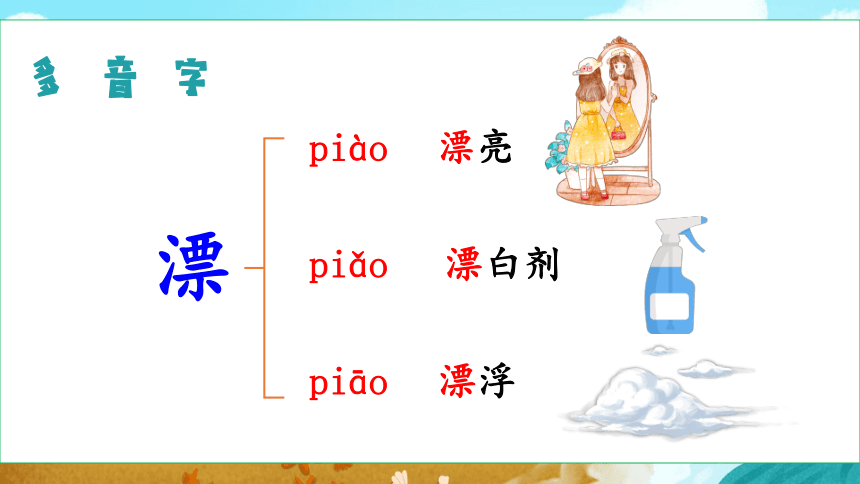 多 音 字

漂

piào 漂亮

piǎo 漂白剂

piāo 漂浮